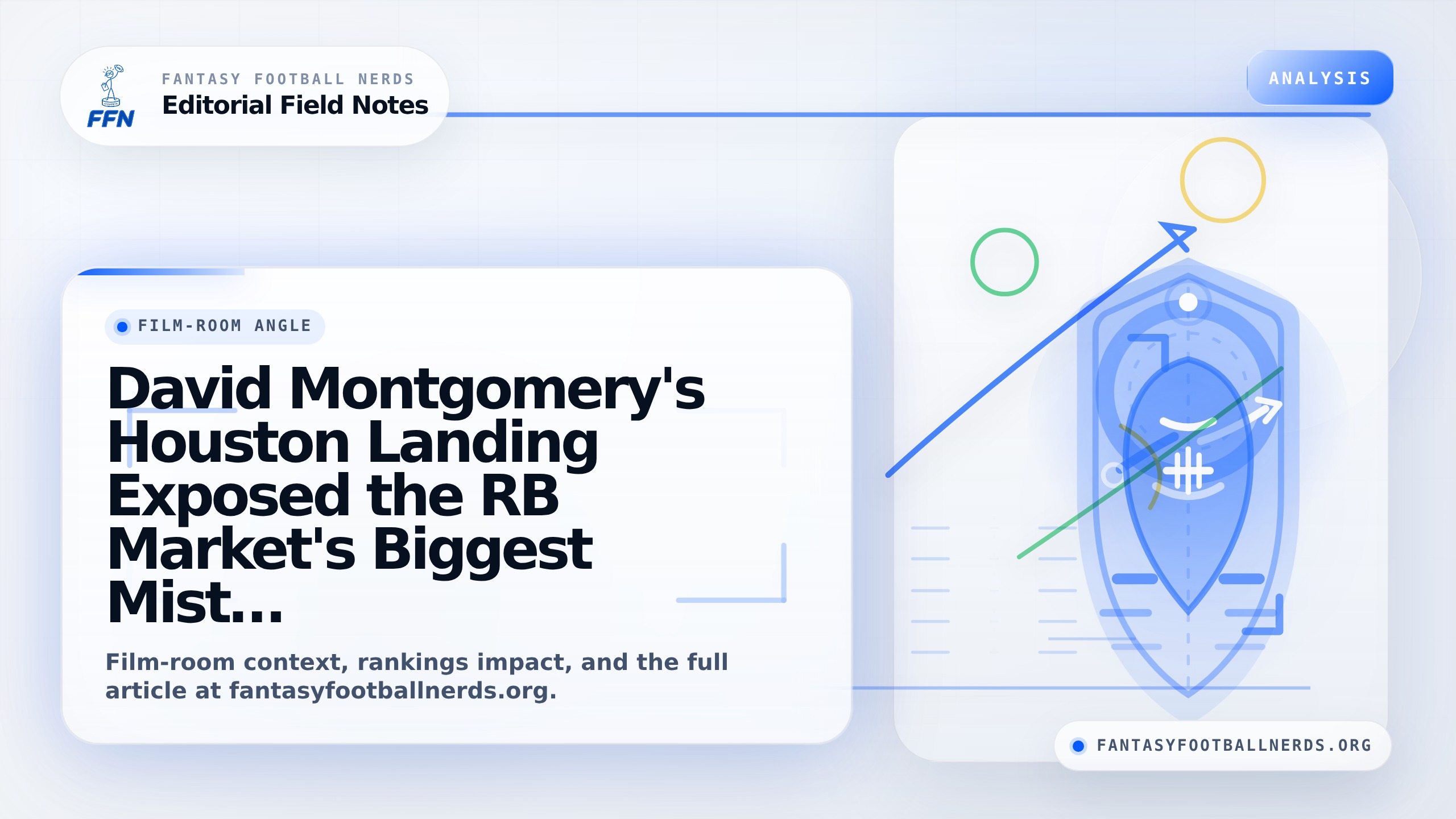 FFN

FANTASY FOOTBALL NERDS
Editorial Field Notes

ANALYSIS

FILM-ROOM ANGLE

David Montgomery's Houston Landing Exposed the RB Market's Biggest Mist...

Film-room context, rankings impact, and the full article at fantasyfootballnerds.org.

FANTASYFOOTBALLNERDS.ORG